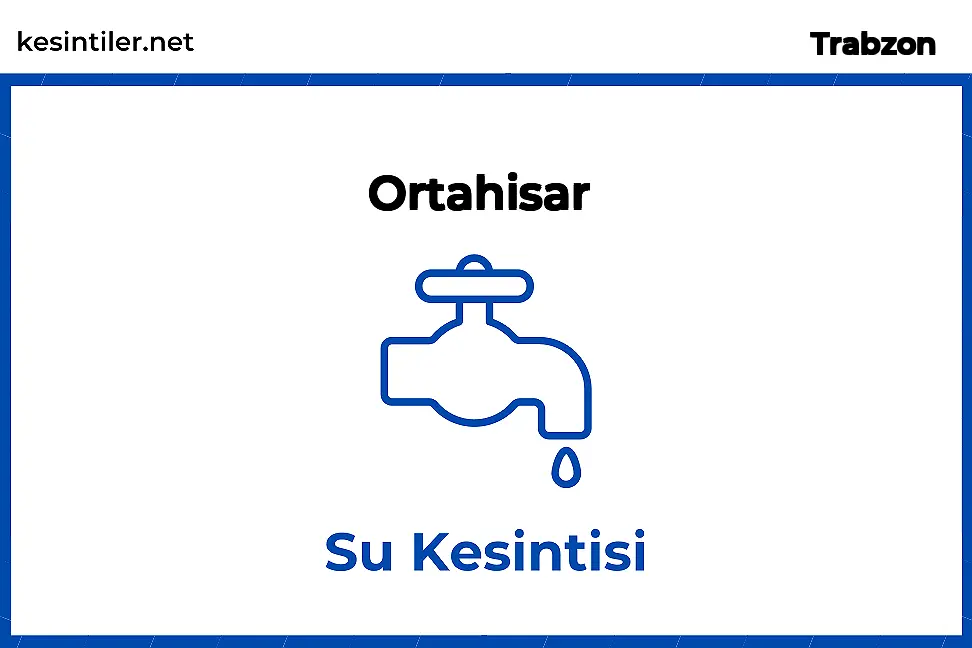 kesintiler.net

Trabzon

Ortahisar

Su Kesintisi